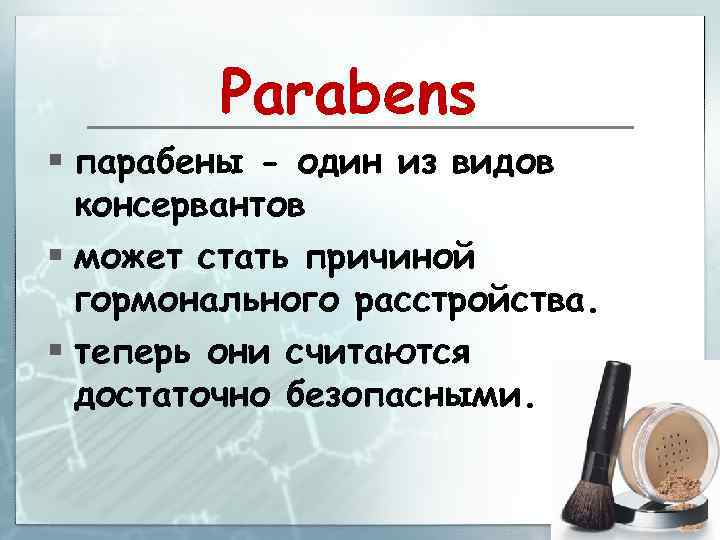 Parabens

▪ парабены - один из видов консервантов

▪ может стать причиной гормонального расстройства.

▪ теперь они считаются достаточно безопасными.